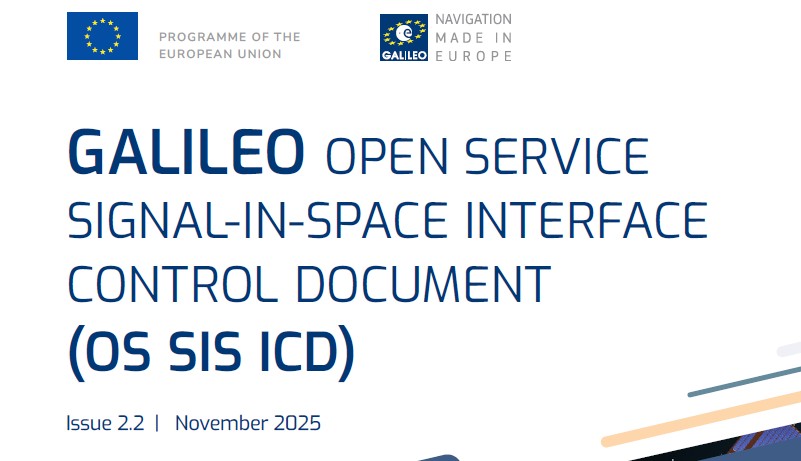 PROGRAMME OF THE EUROPEAN UNION

GALILEO

NAVIGATION MADE IN EUROPE

GALILEO OPEN SERVICE SIGNAL-IN-SPACE INTERFACE CONTROL DOCUMENT (OS SIS ICD)

Issue 2.2 | November 2025